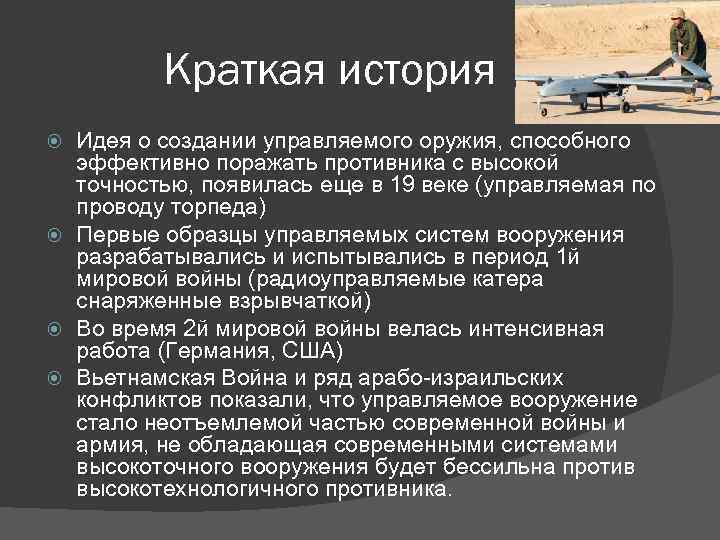 Краткая история

Идея о создании управляемого оружия, способного эффективно поражать противника с высокой точностью, появилась еще в 19 веке (управляемая по проводу торпеда)

Первые образцы управляемых систем вооружения разрабатывались и испытывались в период 1й мировой войны (радиоуправляемые катера снаряженные взрывчаткой)

Во время 2й мировой войны велась интенсивная работа (Германия, США)

Вьетнамская Война и ряд арабо-израильских конфликтов показали, что управляемое вооружение стало неотъемлемой частью современной войны и армия, не обладающая современными системами высокоточного вооружения будет бессильна против высокотехнологичного противника.